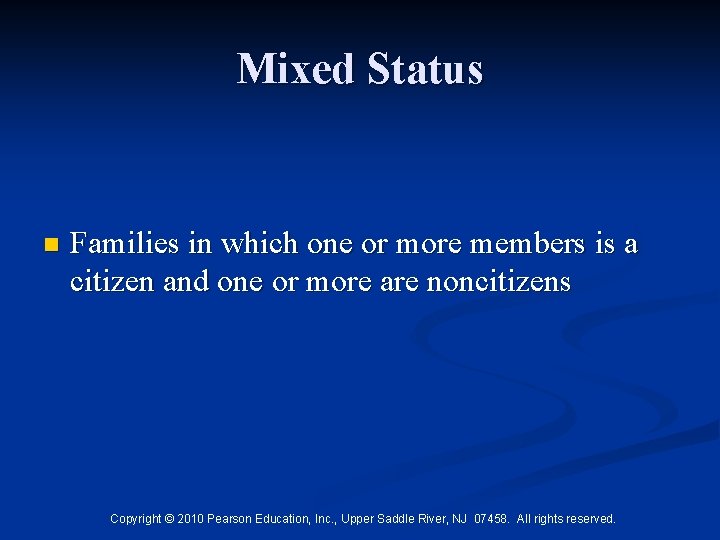 Mixed Status

Families in which one or more members is a citizen and one or more are noncitizens

Copyright © 2010 Pearson Education, Inc., Upper Saddle River, NJ 07458. All rights reserved.